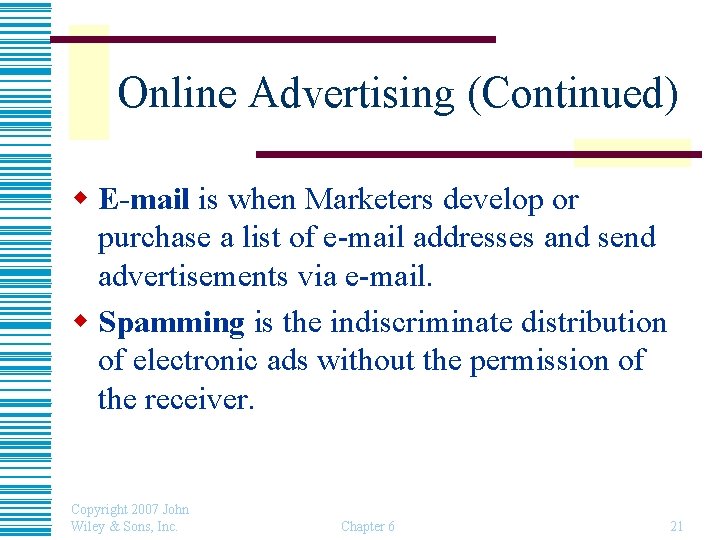 Online Advertising (Continued)

E-mail is when Marketers develop or purchase a list of e-mail addresses and send advertisements via e-mail.

Spamming is the indiscriminate distribution of electronic ads without the permission of the receiver.

Copyright 2007 John Wiley & Sons, Inc.

Chapter 6

21